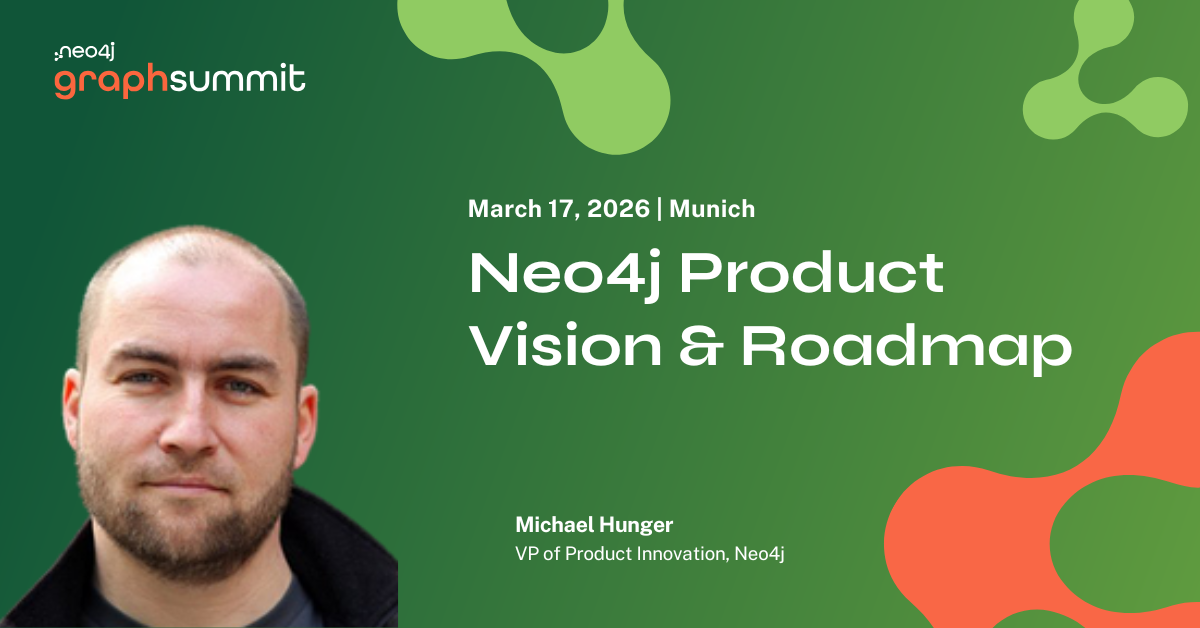 neo4j
graphsummit

March 17, 2026 | Munich

Neo4j Product Vision & Roadmap

Michael Hunger
VP of Product Innovation, Neo4j